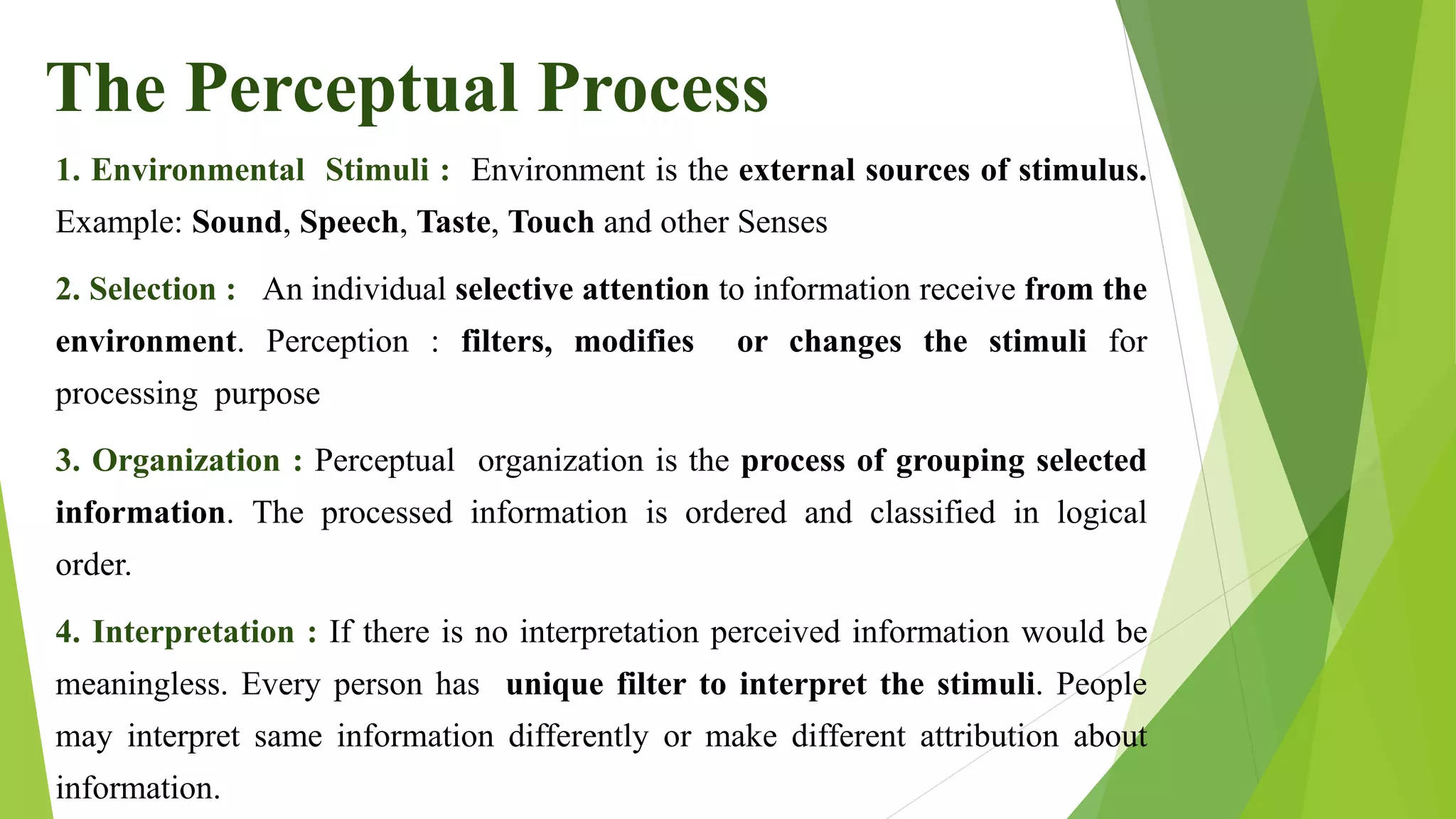 The Perceptual Process

1. Environmental Stimuli : Environment is the external sources of stimulus. Example: Sound, Speech, Taste, Touch and other Senses

2. Selection : An individual selective attention to information receive from the environment. Perception : filters, modifies or changes the stimuli for processing purpose

3. Organization : Perceptual organization is the process of grouping selected information. The processed information is ordered and classified in logical order.

4. Interpretation : If there is no interpretation perceived information would be meaningless. Every person has unique filter to interpret the stimuli. People may interpret same information differently or make different attribution about information.